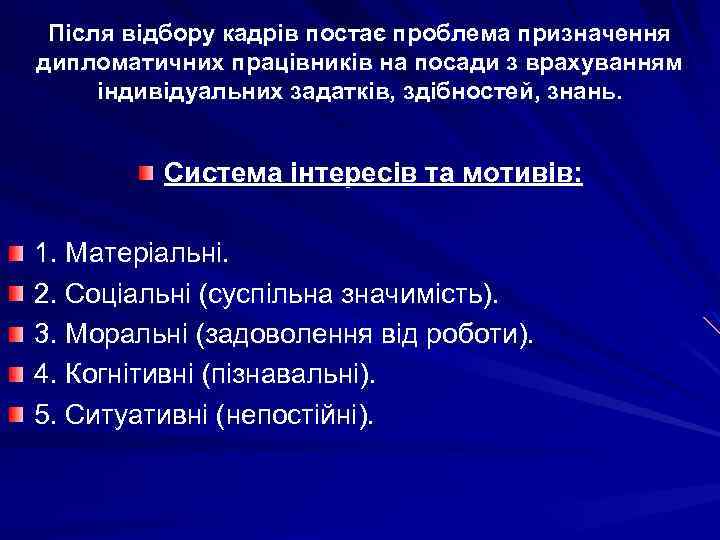 Після відбору кадрів постає проблема призначення дипломатичних працівників на посади з врахуванням індивідуальних задатків, здібностей, знань.

Система інтересів та мотивів:

1. Матеріальні.
2. Соціальні (суспільна значимість).
3. Моральні (задоволення від роботи).
4. Когнітивні (пізнавальні).
5. Ситуативні (непостійні).